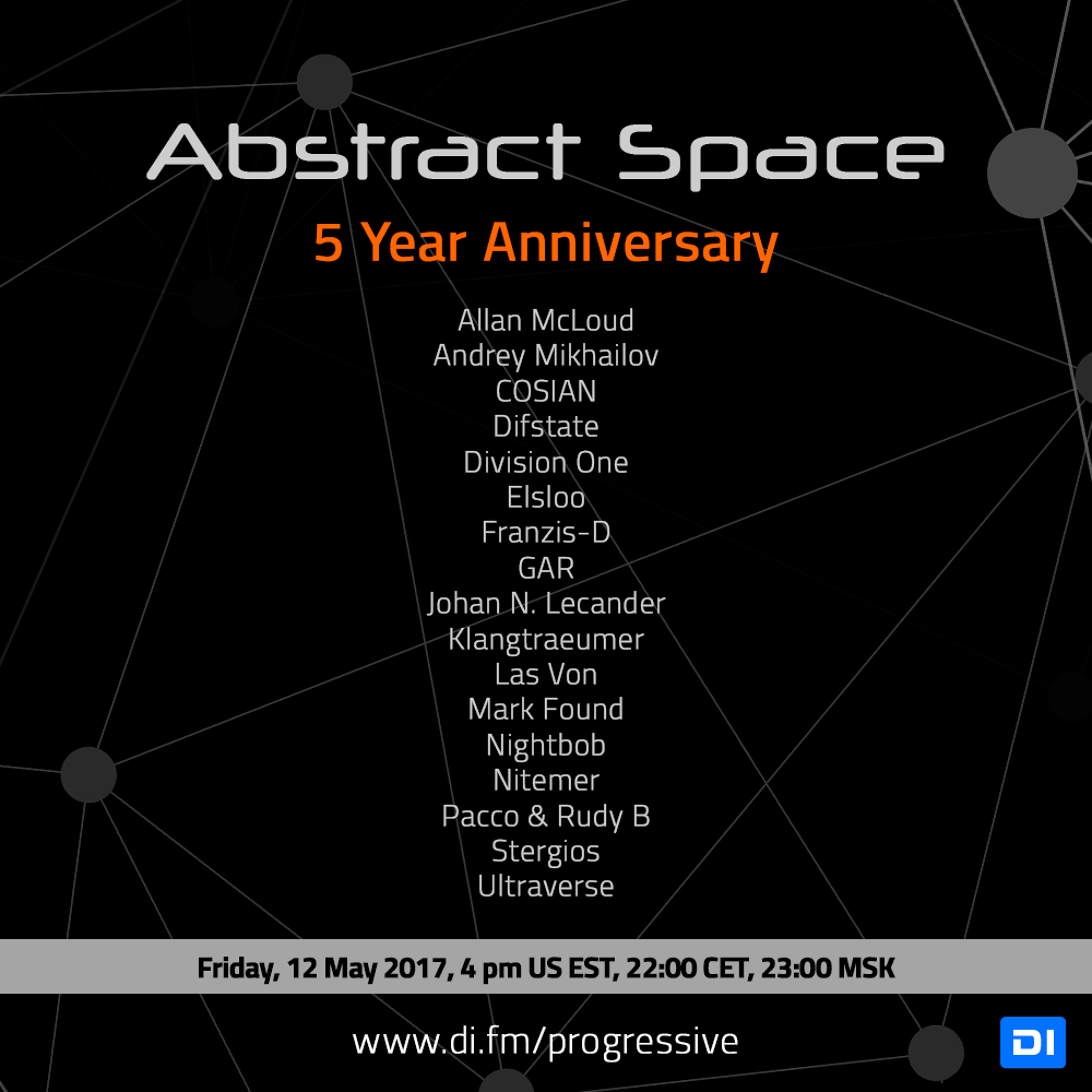 Abstract Space

5 Year Anniversary

Allan McLoud
Andrey Mikhailov
COSIAN
Difstate
Division One
Elsloo
Franzis-D
GAR
Johan N. Lecander
Klangtraeumer
Las Von
Mark Found
Nightbob
Nitemer
Pacco & Rudy B
Stergios
Ultraverse

Friday, 12 May 2017, 4 pm US EST, 22:00 CET, 23:00 MSK

www.di.fm/progressive

DI